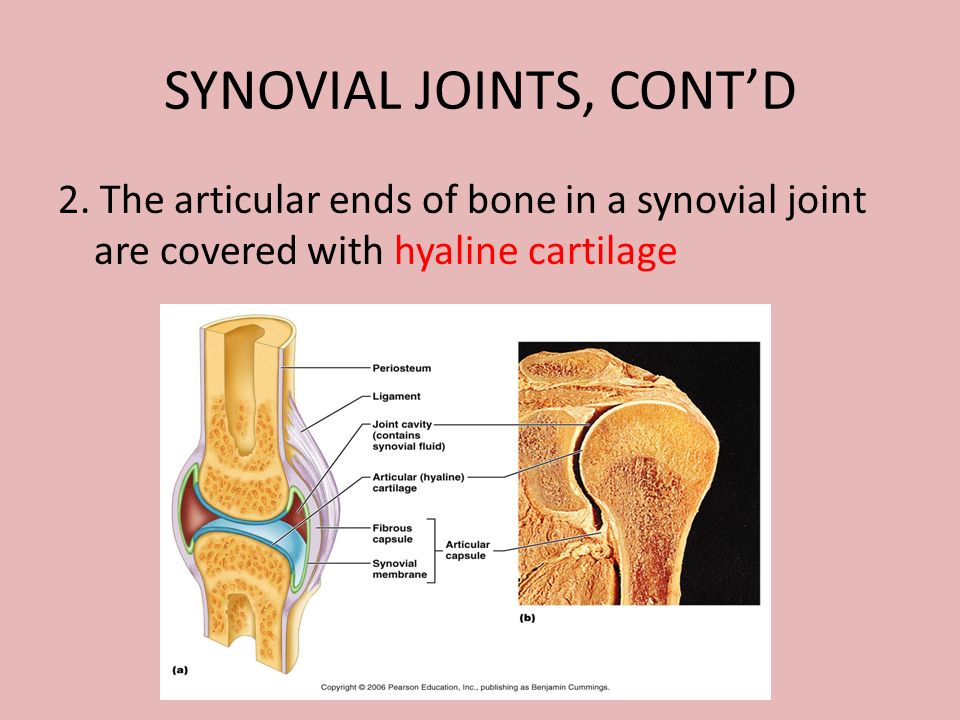 SYNOVIAL JOINTS, CONT'D

2. The articular ends of bone in a synovial joint are covered with hyaline cartilage

Periosteum

Ligament

Joint cavity (contains synovial fluid)

Articular (hyaline) cartilage

Fibrous capsule

Synovial membrane

Articular capsule

(a)

(b)

Copyright © 2006 Pearson Education, Inc., publishing as Benjamin Cummings.